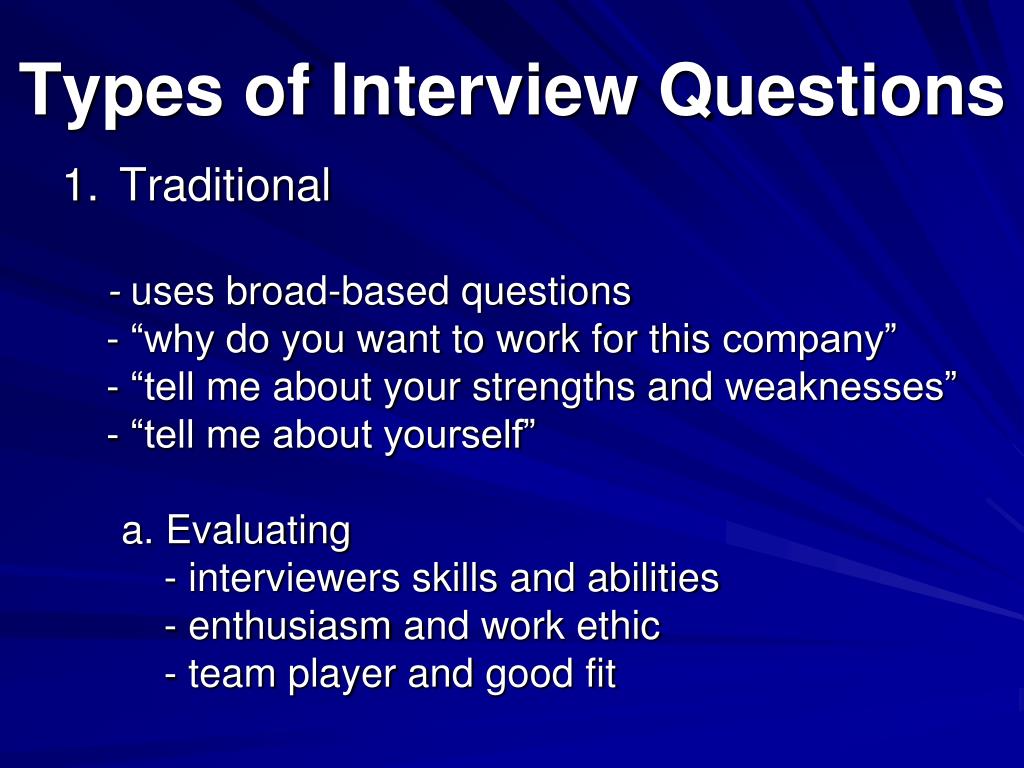 Types of Interview Questions

1. Traditional

- uses broad-based questions
- “why do you want to work for this company”
- “tell me about your strengths and weaknesses”
- “tell me about yourself”

a. Evaluating
- interviewers skills and abilities
- enthusiasm and work ethic
- team player and good fit